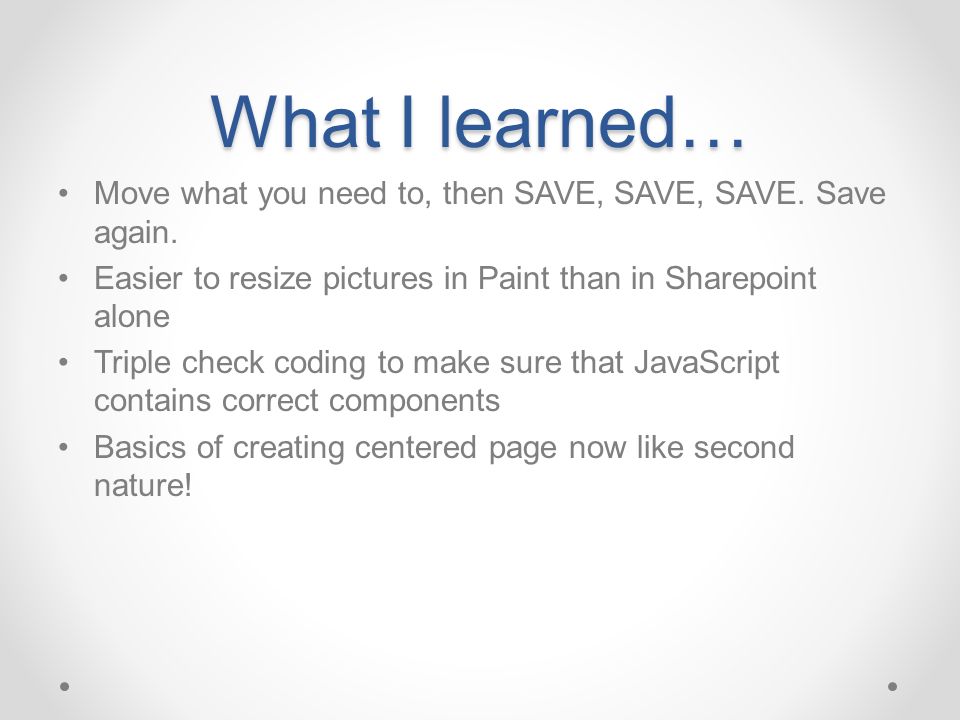 What I learned…

• Move what you need to, then SAVE, SAVE, SAVE. Save again.
• Easier to resize pictures in Paint than in Sharepoint alone
• Triple check coding to make sure that JavaScript contains correct components
• Basics of creating centered page now like second nature!